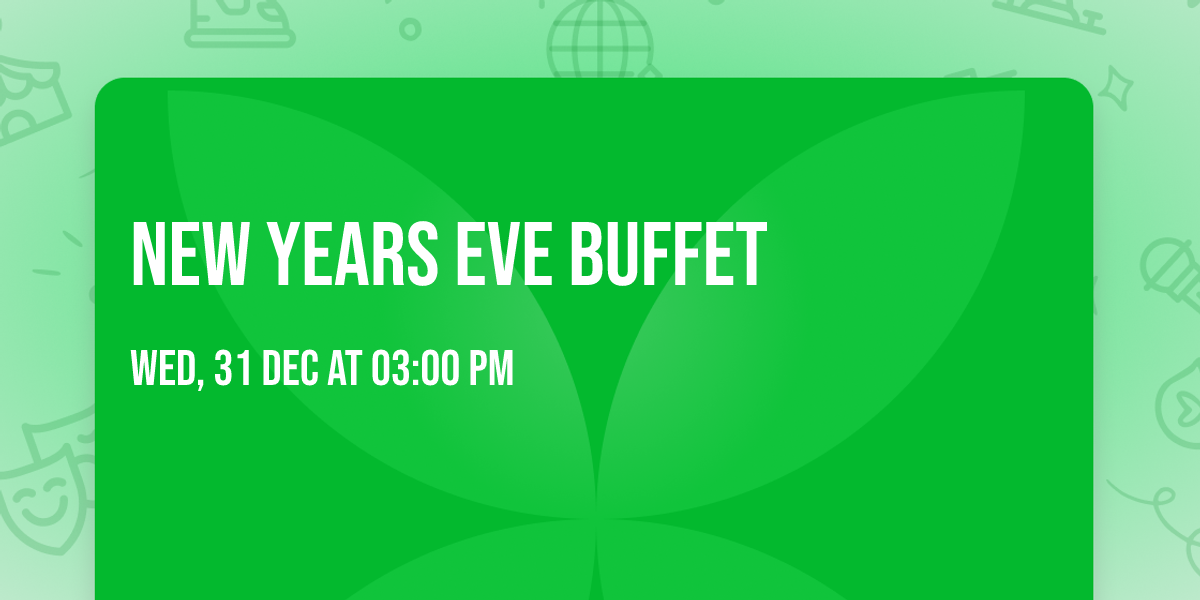 NEW YEARS EVE BUFFET

WED, 31 DEC AT 03:00 PM